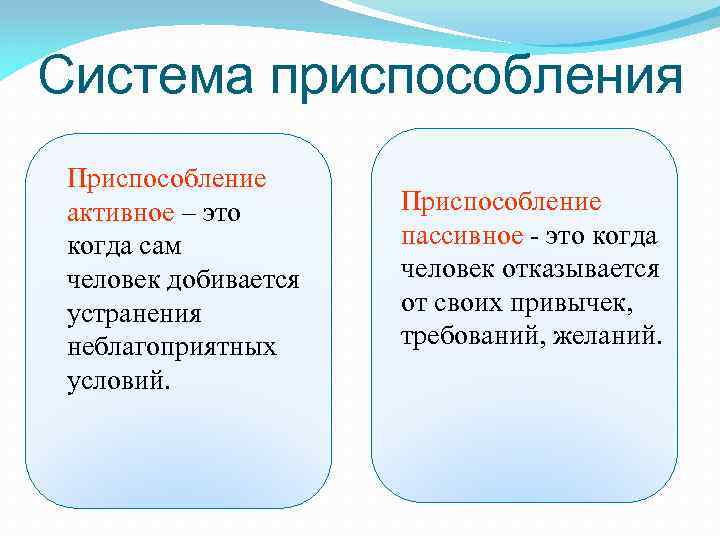 Система приспособления

Приспособление активное – это когда сам человек добивается устранения неблагоприятных условий.

Приспособление пассивное - это когда человек отказывается от своих привычек, требований, желаний.